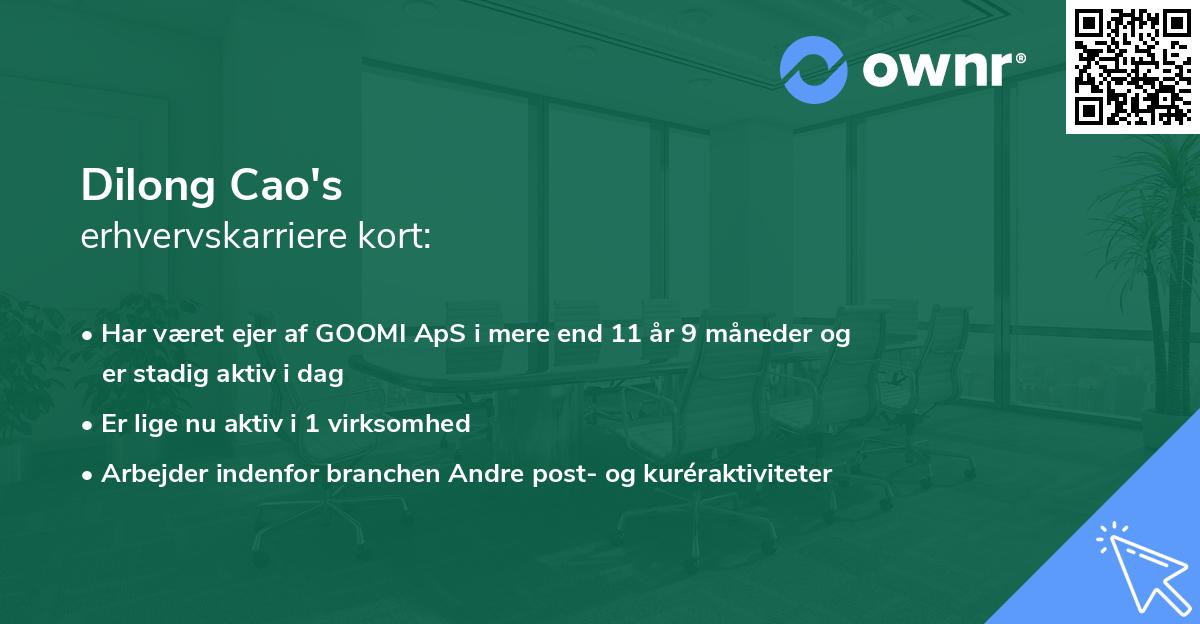 ownr®

Dilong Cao's
erhvervskarriere kort:

• Har været ejer af GOOMI ApS i mere end 11 år 9 måneder og er stadig aktiv i dag
• Er lige nu aktiv i 1 virksomhed
• Arbejder indenfor branchen Andre post- og kuréraktiviteter